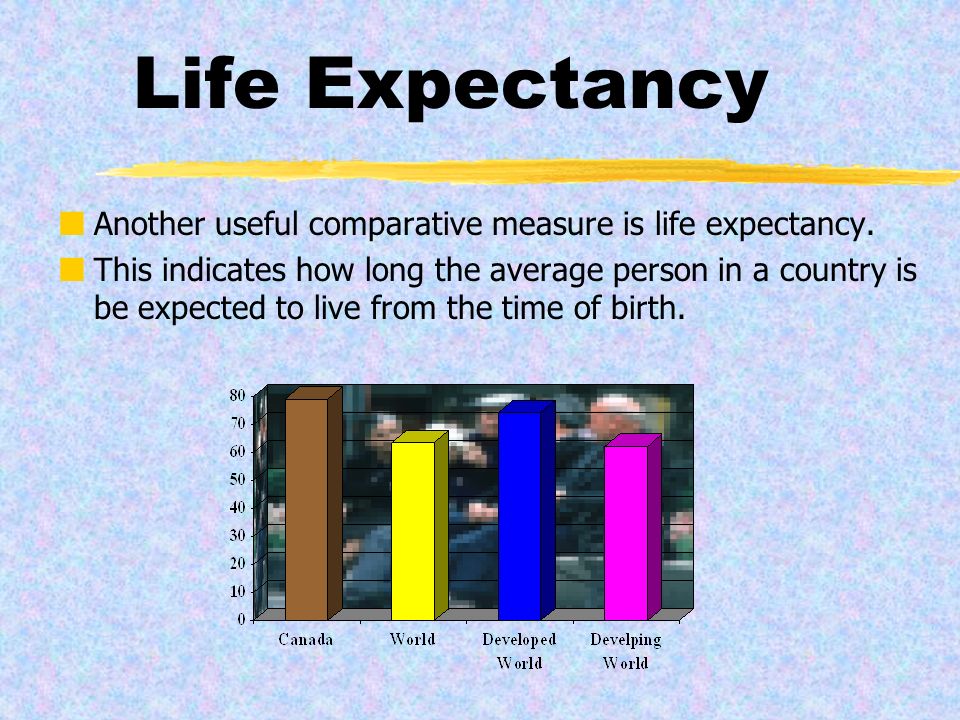 Life Expectancy

Another useful comparative measure is life expectancy.

This indicates how long the average person in a country is be expected to live from the time of birth.

80
70
60
50
40
30
20
10
0

Canada
World
Developed World
Develping World